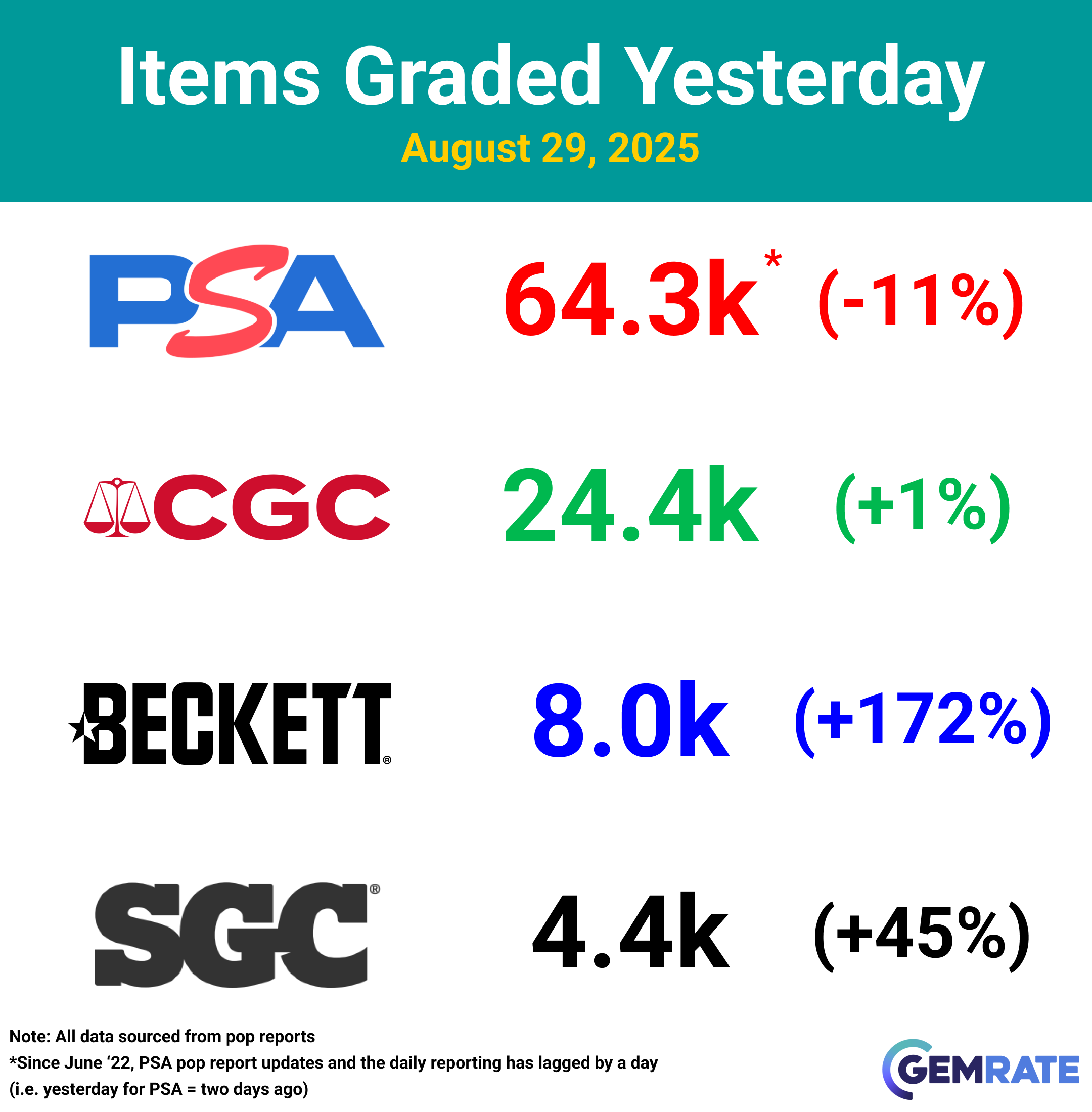 Items Graded Yesterday
August 29, 2025

PSA 64.3k* (-11%)

CGC 24.4k (+1%)

BECKETT® 8.0k (+172%)

SGC® 4.4k (+45%)

Note: All data sourced from pop reports
*Since June '22, PSA pop report updates and the daily reporting has lagged by a day (i.e. yesterday for PSA = two days ago)

GEMRATE